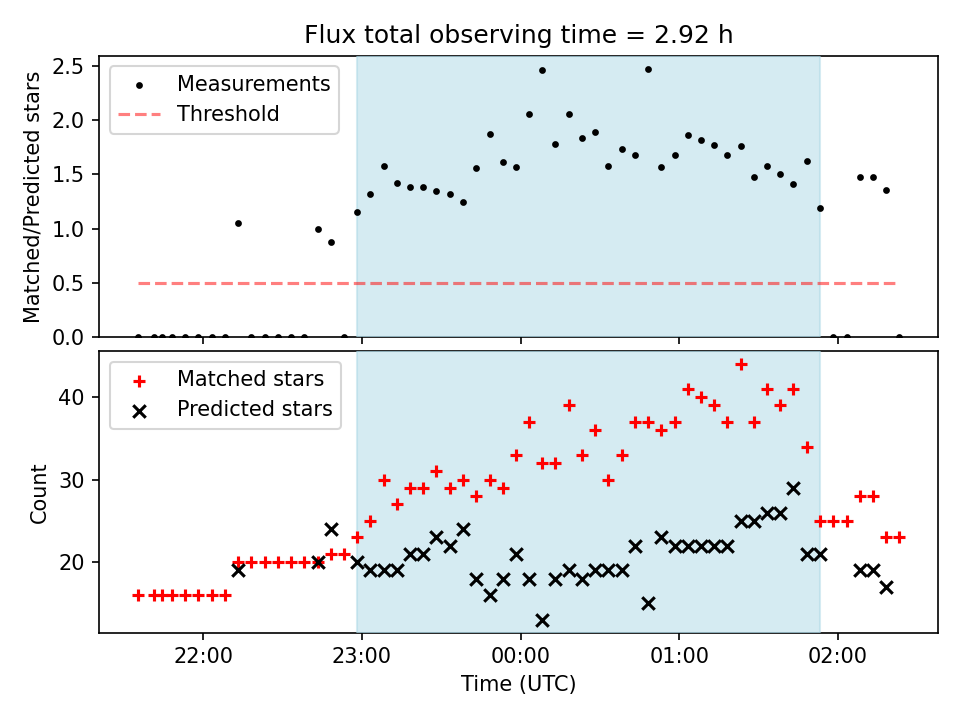 Flux total observing time = 2.92 h

Measurements
Threshold

Matched/Predicted stars

2.5
2.0
1.5
1.0
0.5
0.0

Matched stars
Predicted stars

Count

40
30
20

22:00
23:00
00:00
01:00
02:00

Time (UTC)